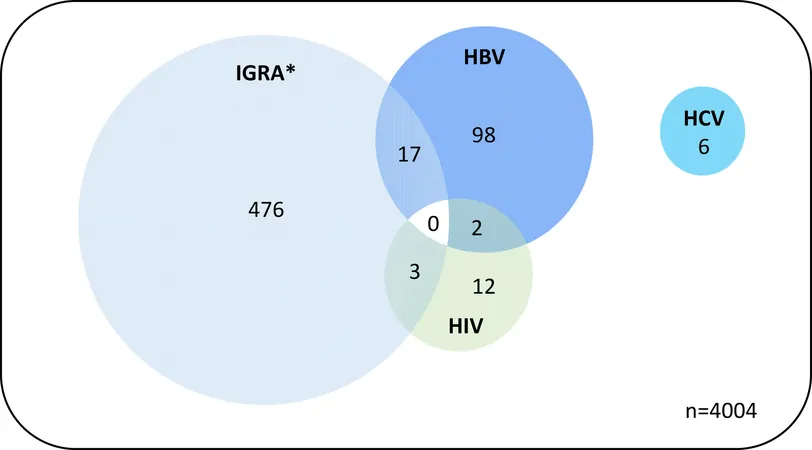 IGRA*
HBV
HCV
6
98
17
476
0
2
3
12
HIV
n=4004